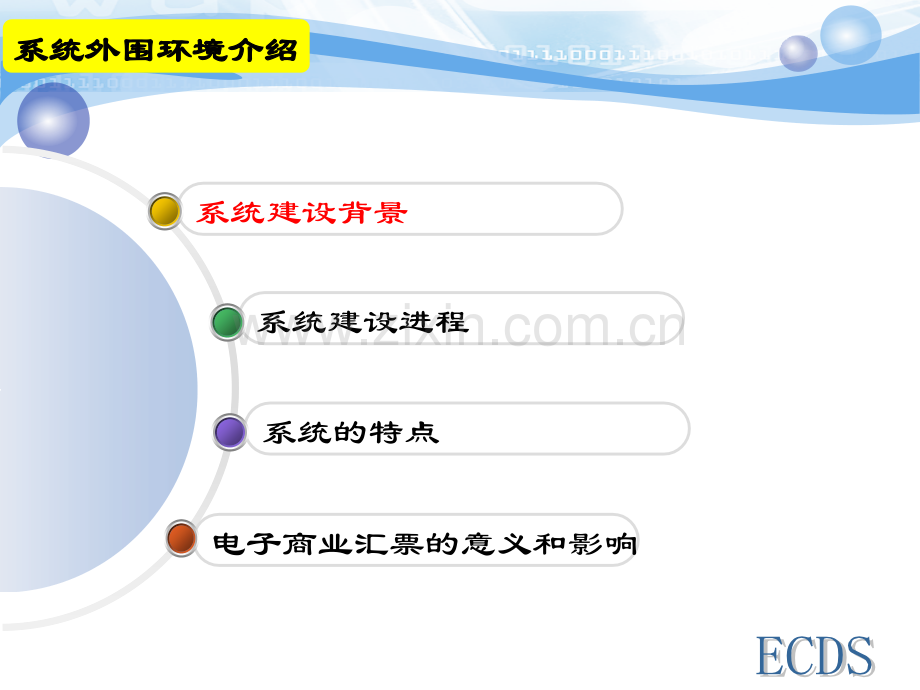 系统外围环境介绍

系统建设背景

系统建设进程

www.zixin.com.cn

系统的特点

电子商业汇票的意义和影响

ECDS